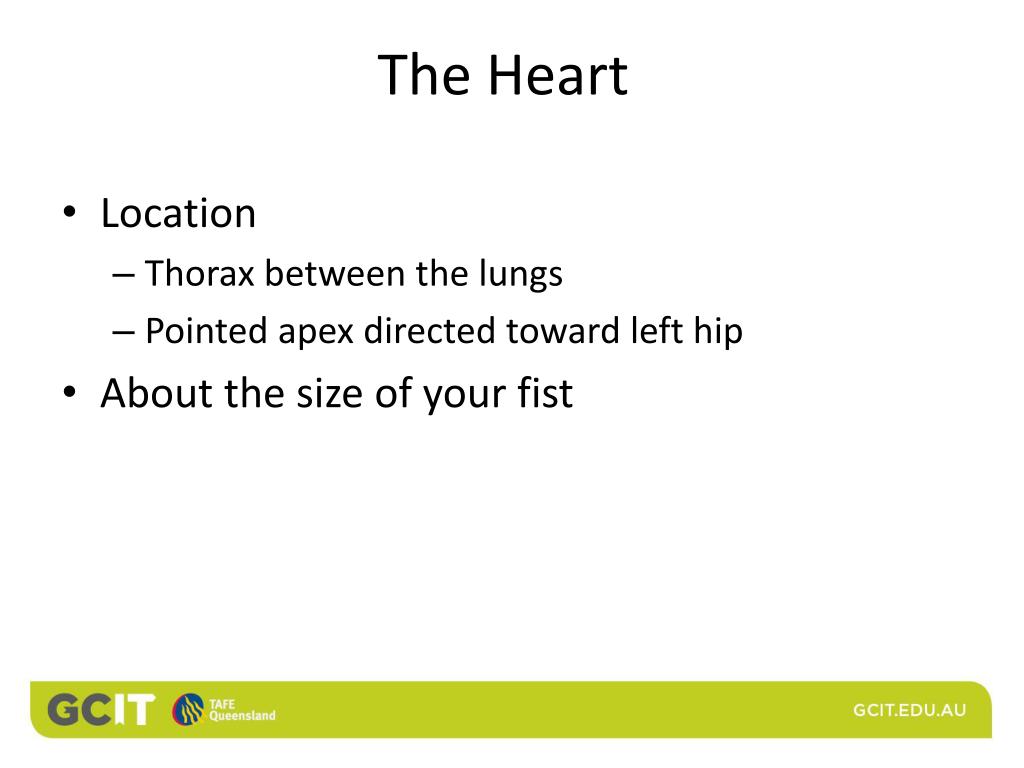 The Heart

• Location
– Thorax between the lungs
– Pointed apex directed toward left hip
• About the size of your fist

GCIT TAFE Queensland

GCIT.EDU.AU